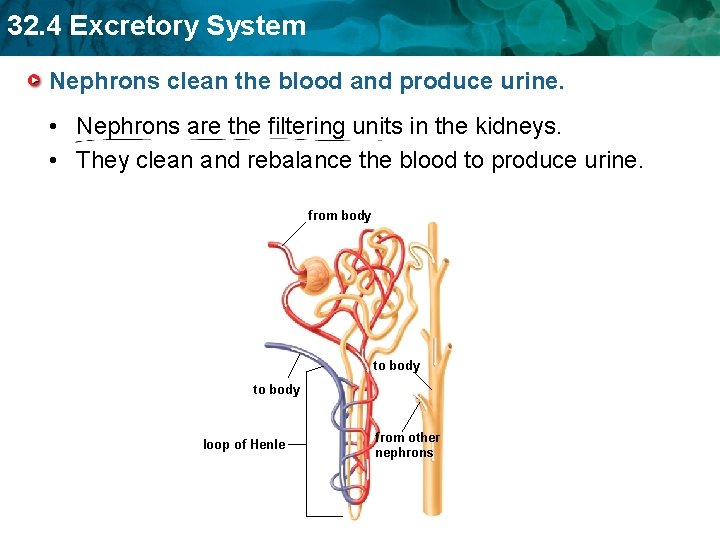 32.4 Excretory System

Nephrons clean the blood and produce urine.

• Nephrons are the filtering units in the kidneys.
• They clean and rebalance the blood to produce urine.

from body

to body

to body

loop of Henle

from other nephrons